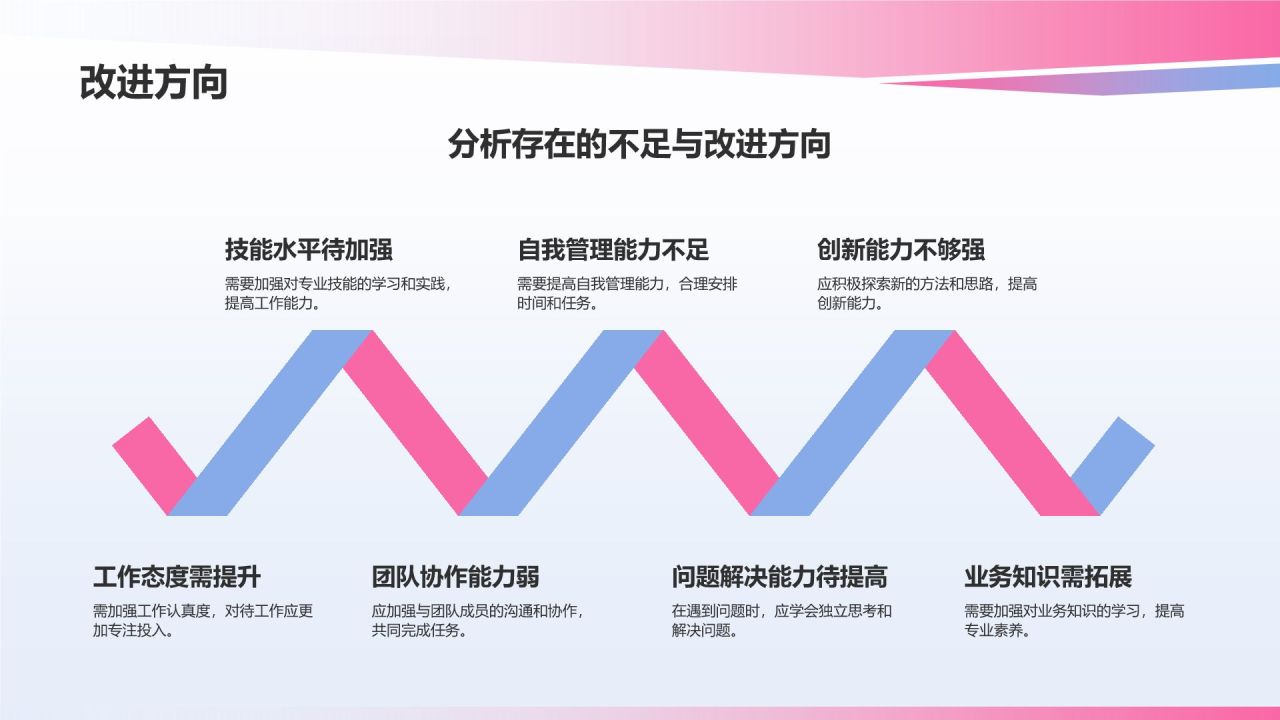 改进方向

分析存在的不足与改进方向

技能水平待加强

需要加强对专业技能的学习和实践，提高工作能力。

自我管理能力不足

需要提高自我管理能力，合理安排时间和任务。

创新能力不够强

应积极探索新的方法和思路，提高创新能力。

工作态度需提升

需加强工作认真度，对待工作应更加专注投入。

团队协作能力弱

应加强与团队成员的沟通和协作，共同完成任务。

问题解决能力待提高

在遇到问题时，应学会独立思考和解决问题。

业务知识需拓展

需要加强对业务知识的学习，提高专业素养。